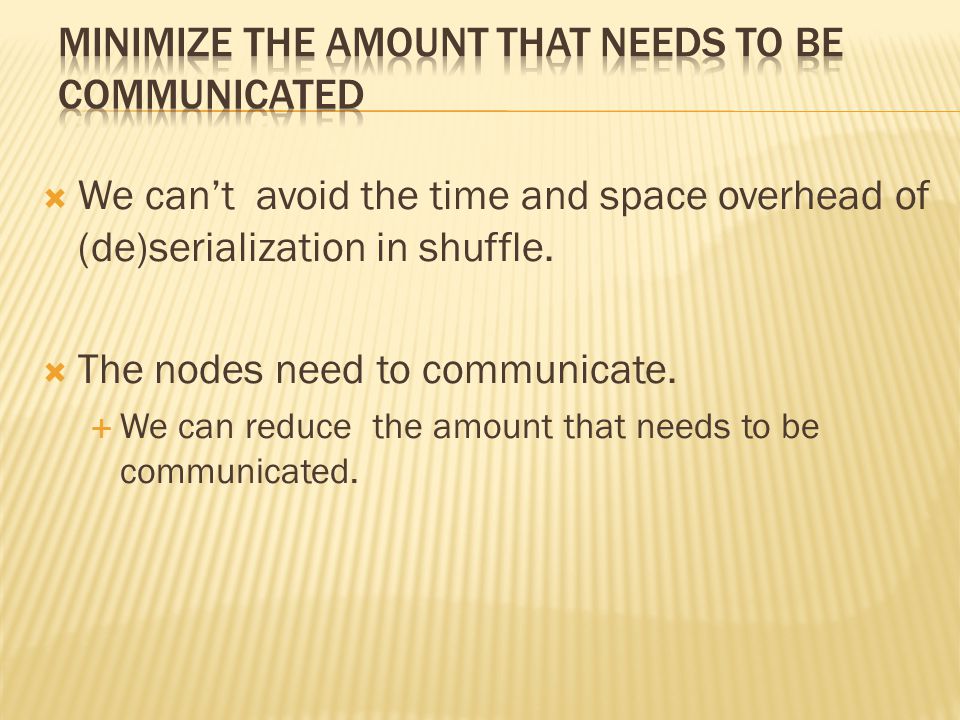 MINIMIZE THE AMOUNT THAT NEEDS TO BE COMMUNICATED

We can't avoid the time and space overhead of (de)serialization in shuffle.

The nodes need to communicate.

We can reduce the amount that needs to be communicated.